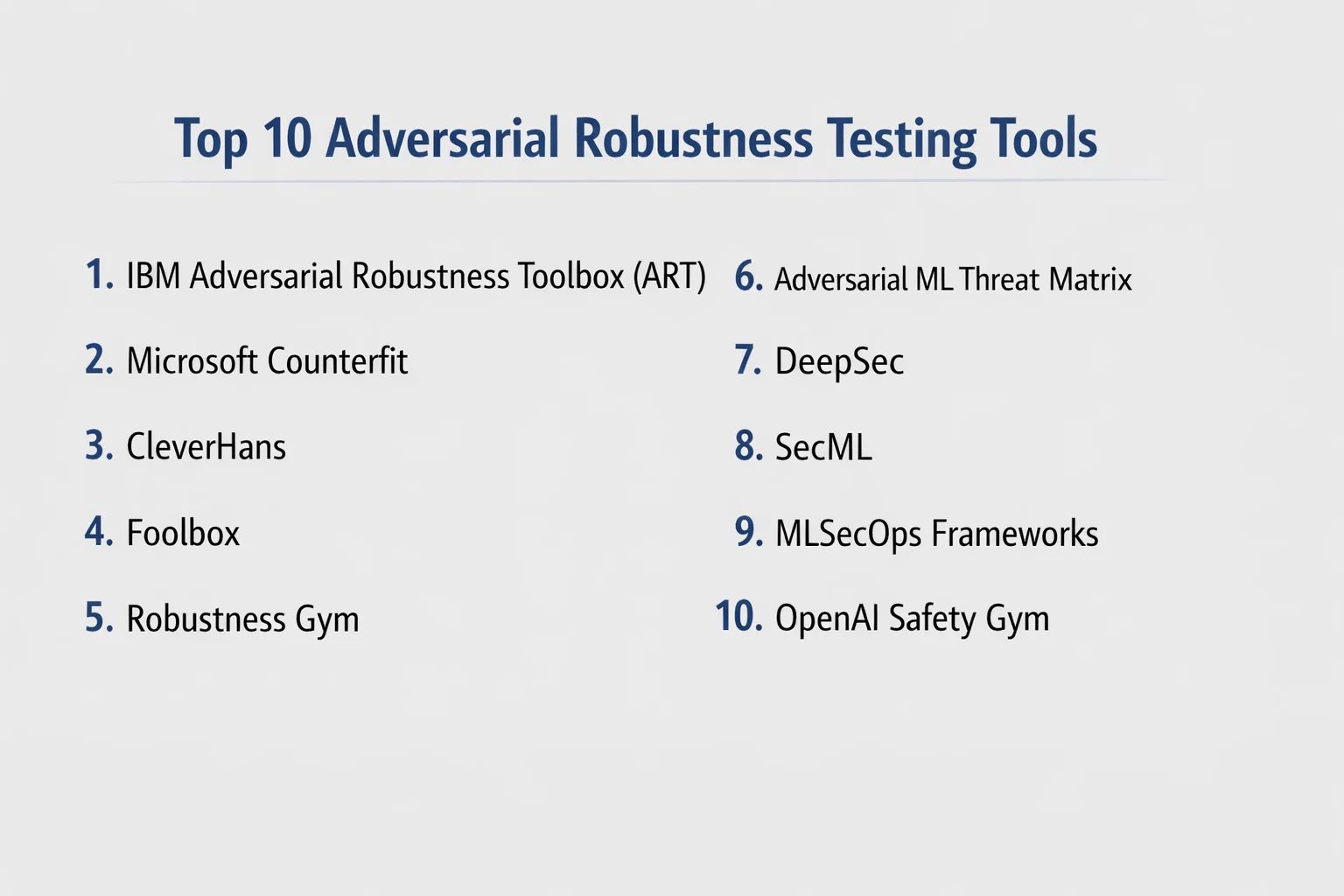 Top 10 Adversarial Robustness Testing Tools

1. IBM Adversarial Robustness Toolbox (ART)
2. Microsoft Counterfit
3. CleverHans
4. Foolbox
5. Robustness Gym

6. Adversarial ML Threat Matrix
7. DeepSec
8. SecML
9. MLSecOps Frameworks
10. OpenAI Safety Gym